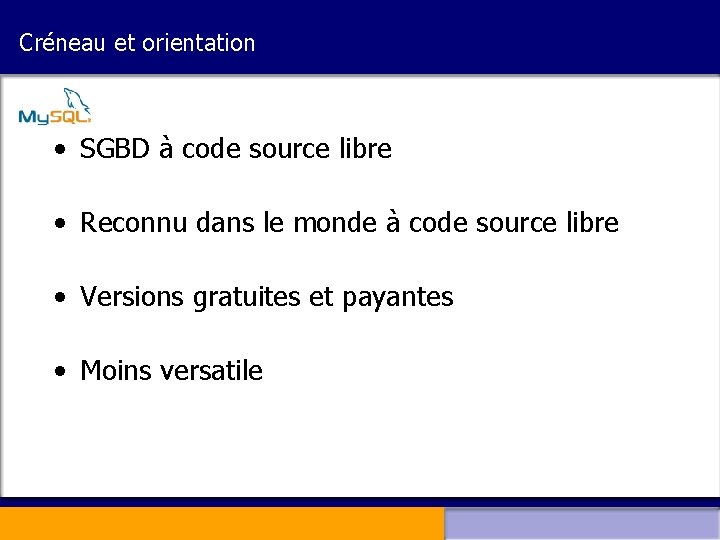 Créneau et orientation

MySQL

• SGBD à code source libre

• Reconnu dans le monde à code source libre

• Versions gratuites et payantes

• Moins versatile